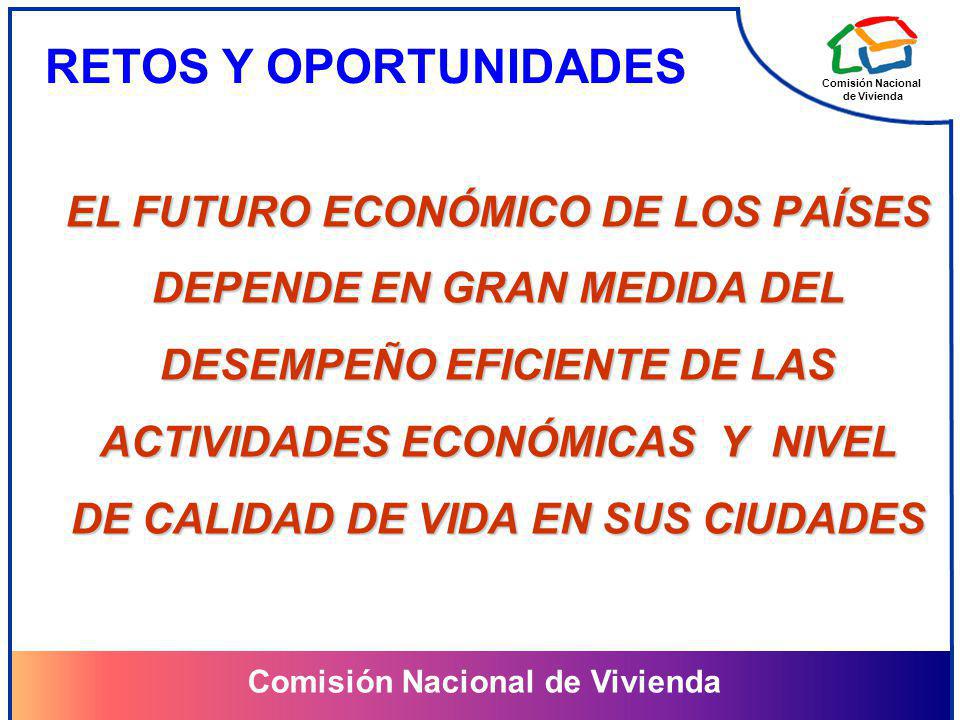 RETOS Y OPORTUNIDADES

Comisión Nacional de Vivienda

EL FUTURO ECONÓMICO DE LOS PAÍSES DEPENDE EN GRAN MEDIDA DEL DESEMPEÑO EFICIENTE DE LAS ACTIVIDADES ECONÓMICAS Y NIVEL DE CALIDAD DE VIDA EN SUS CIUDADES

Comisión Nacional de Vivienda